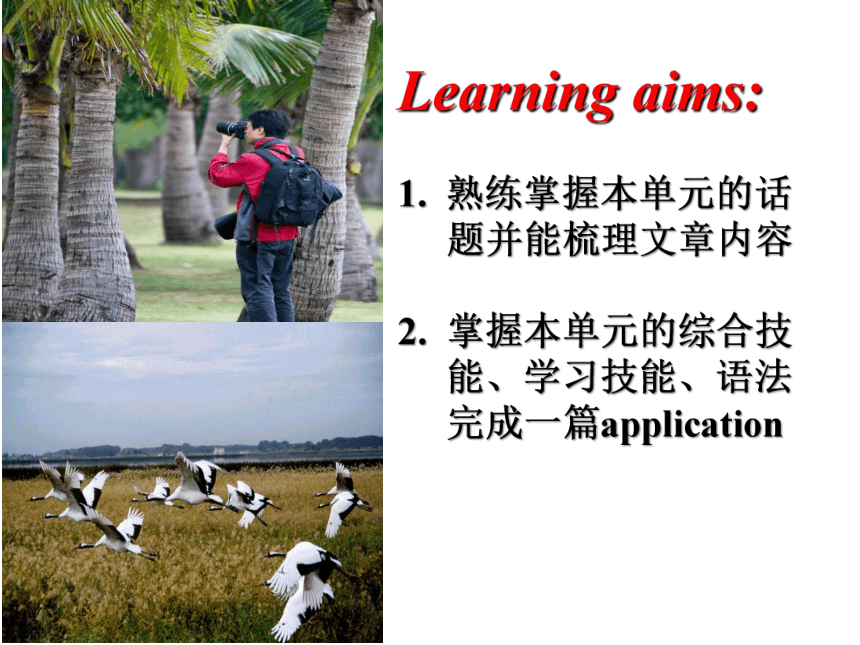 Learning aims:

1. 熟练掌握本单元的话题并能梳理文章内容

2. 掌握本单元的综合技能、学习技能、语法完成一篇application